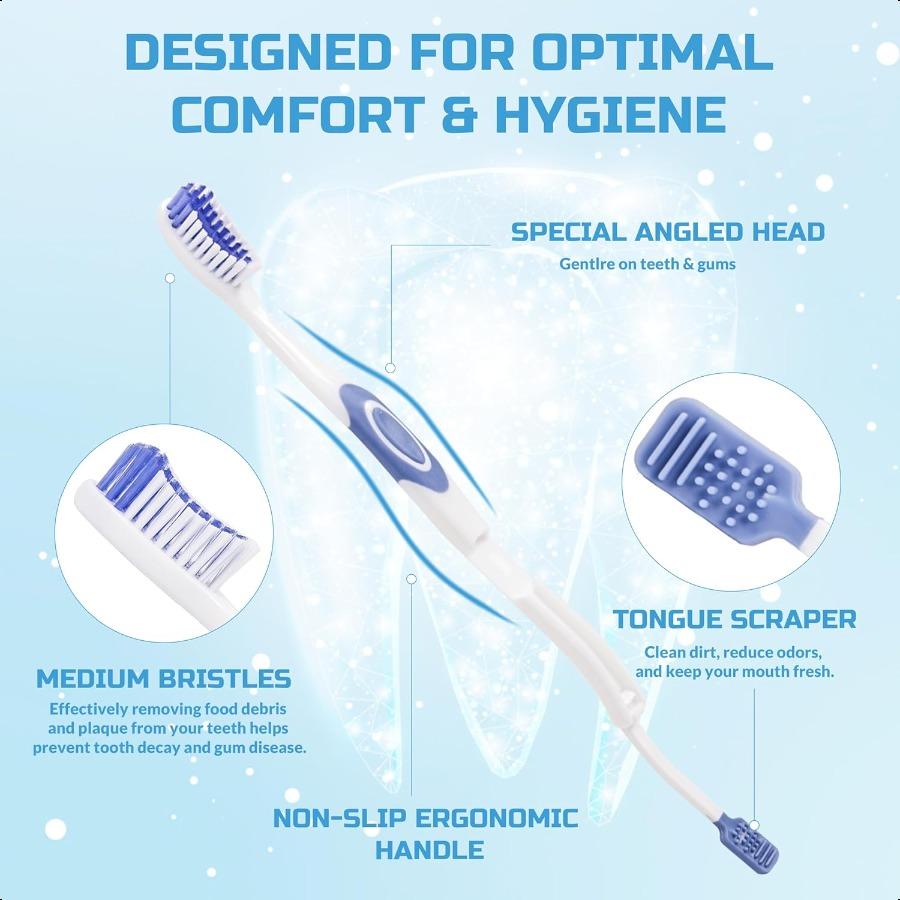 DESIGNED FOR OPTIMAL COMFORT & HYGIENE

SPECIAL ANGLED HEAD
Gentlre on teeth & gums

TONGUE SCRAPER
Clean dirt, reduce odors, and keep your mouth fresh.

MEDIUM BRISTLES
Effectively removing food debris and plaque from your teeth helps prevent tooth decay and gum disease.

NON-SLIP ERGONOMIC HANDLE